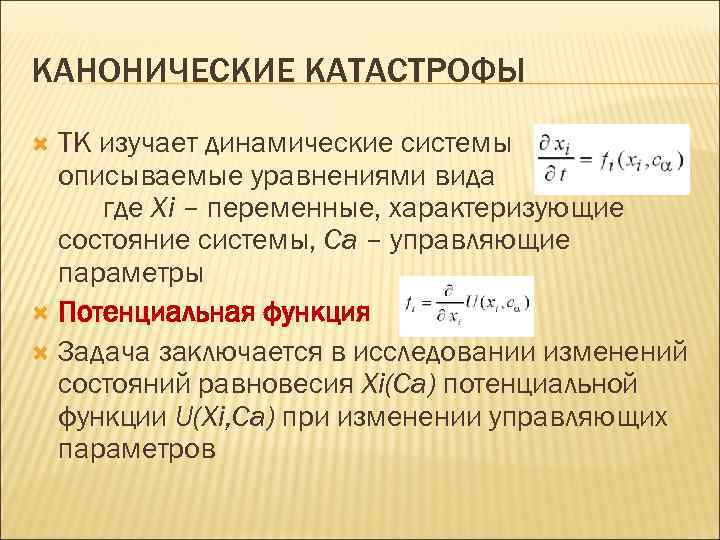 КАНОНИЧЕСКИЕ КАТАСТРОФЫ

ТК изучает динамические системы описываемые уравнениями вида $\frac{\partial x_i}{\partial t} = f_i(x_i, c_\alpha)$ где Xi – переменные, характеризующие состояние системы, Ca – управляющие параметры

Потенциальная функция $f_i = \frac{\partial}{\partial x_i} U(x_i, c_\alpha)$

Задача заключается в исследовании изменений состояний равновесия Xi(Ca) потенциальной функции U(Xi,Ca) при изменении управляющих параметров